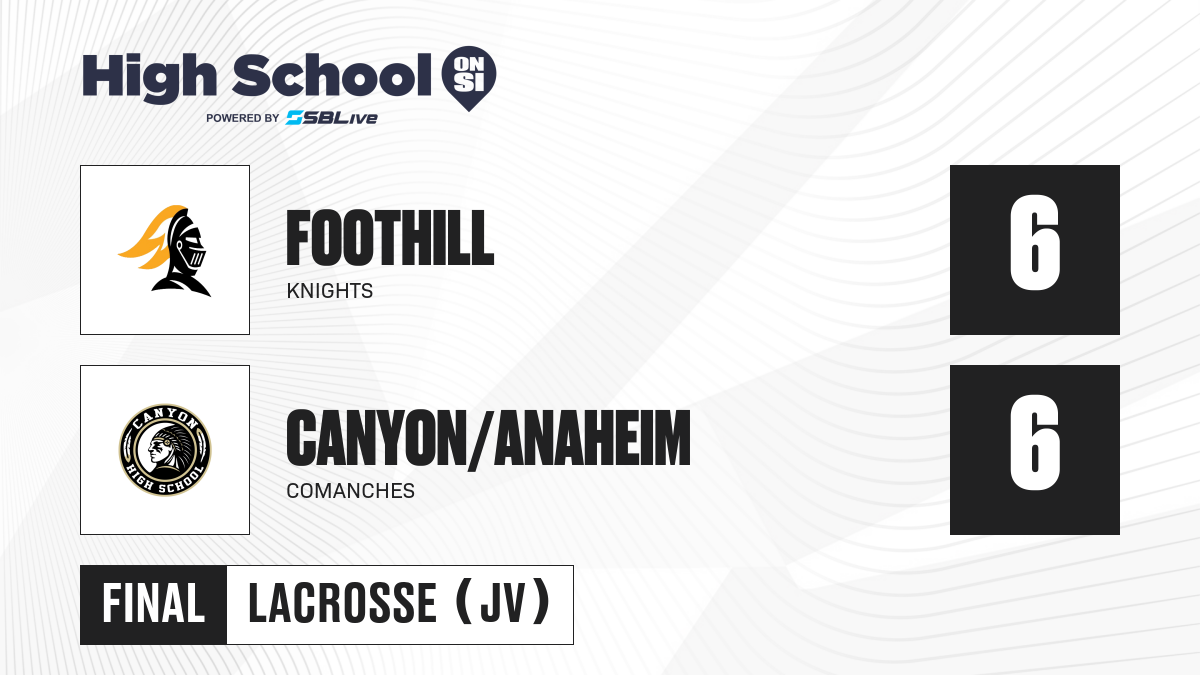 High School ON SI
POWERED BY SBLive

FOOTHILL
KNIGHTS
6

CANYON HIGH SCHOOL

CANYON/ANAHEIM
COMANCHES
6

FINAL
LACROSSE (JV)